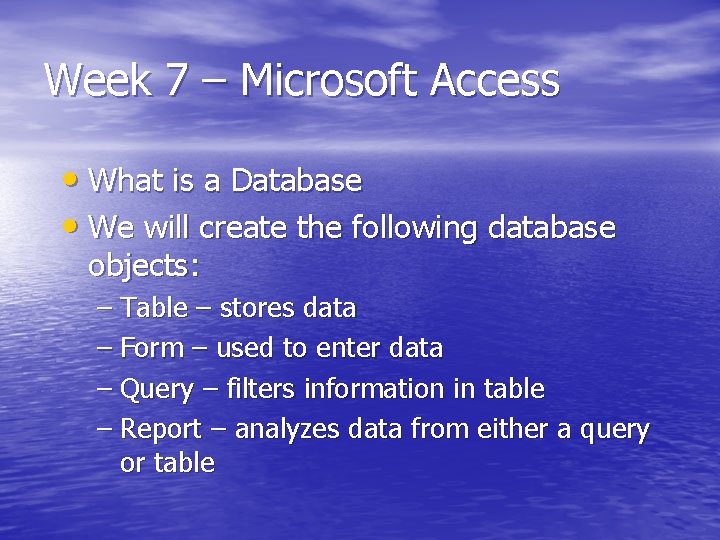 Week 7 – Microsoft Access

• What is a Database
• We will create the following database objects:
  – Table – stores data
  – Form – used to enter data
  – Query – filters information in table
  – Report – analyzes data from either a query or table